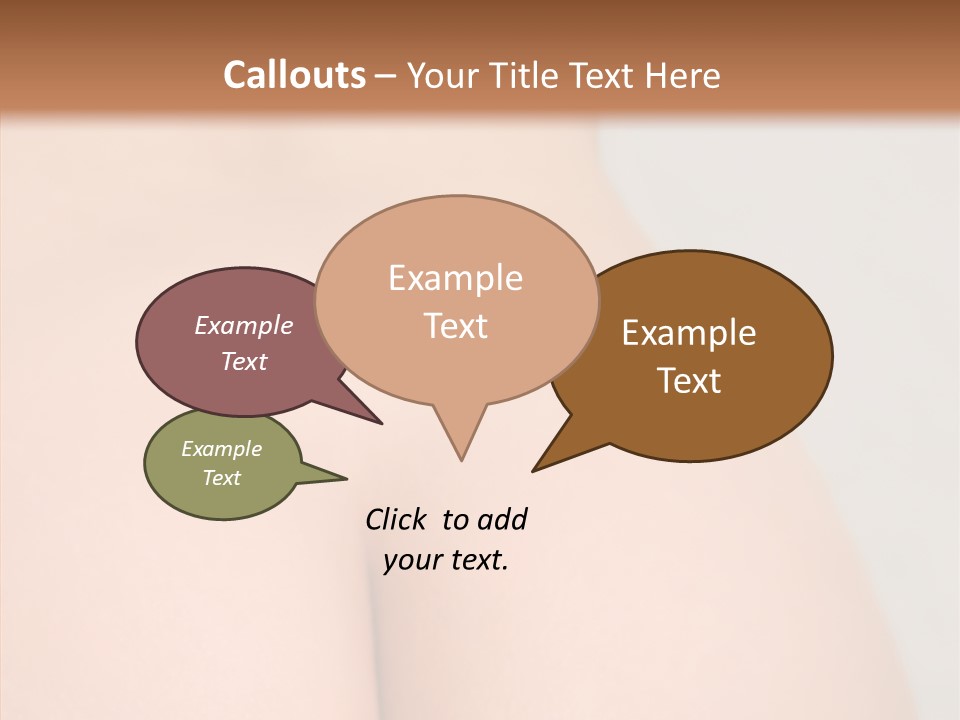 Callouts – Your Title Text Here

Example Text

Example Text

Example Text

Example Text

Click to add your text.